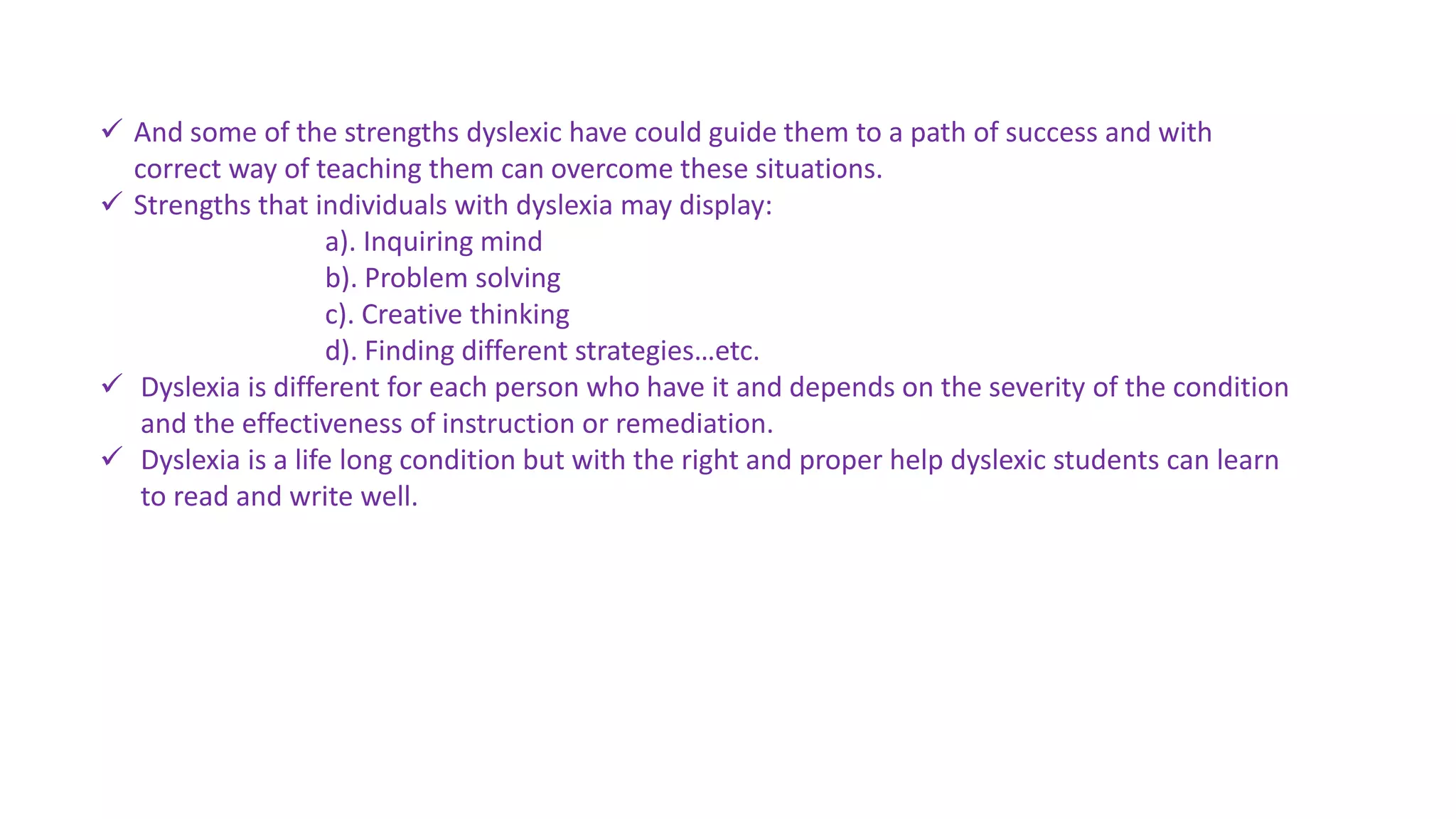 ✓ And some of the strengths dyslexic have could guide them to a path of success and with correct way of teaching them can overcome these situations.
✓ Strengths that individuals with dyslexia may display:

a). Inquiring mind
b). Problem solving
c). Creative thinking
d). Finding different strategies…etc.

✓ Dyslexia is different for each person who have it and depends on the severity of the condition and the effectiveness of instruction or remediation.
✓ Dyslexia is a life long condition but with the right and proper help dyslexic students can learn to read and write well.